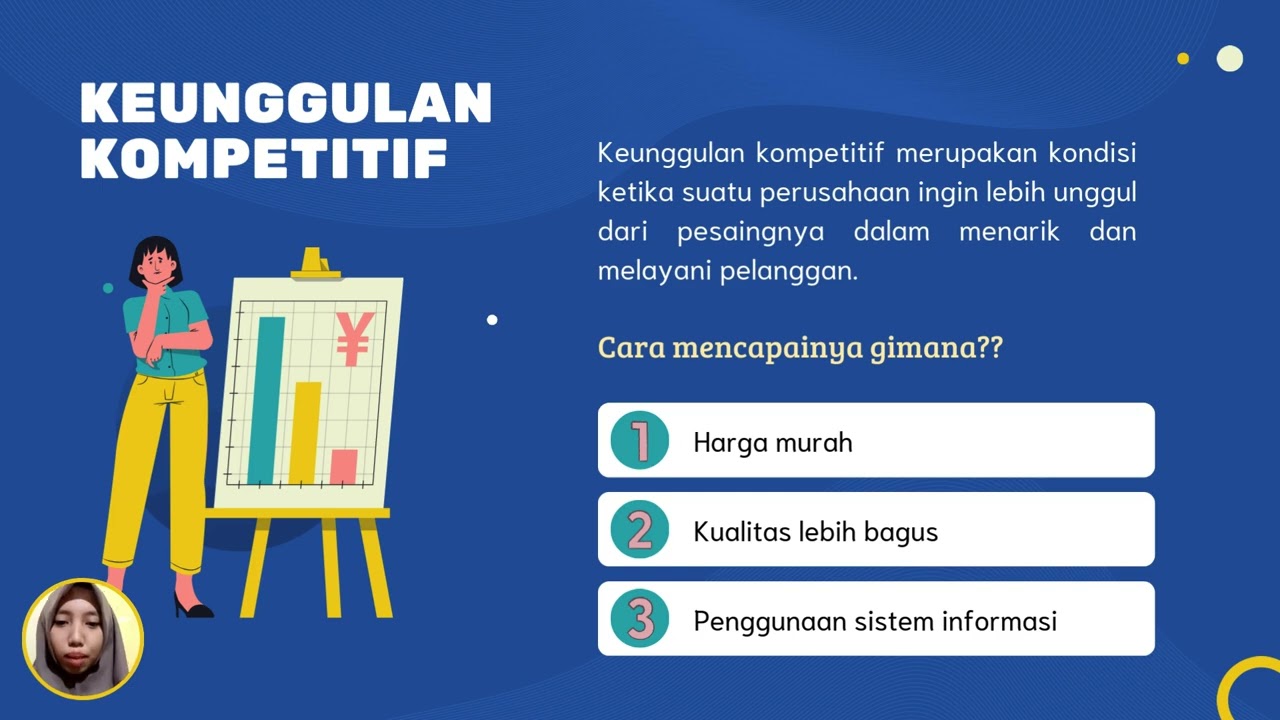 KEUNGGULAN KOMPETITIF

¥

Keunggulan kompetitif merupakan kondisi ketika suatu perusahaan ingin lebih unggul dari pesaingnya dalam menarik dan melayani pelanggan.

Cara mencapainya gimana??

1 Harga murah

2 Kualitas lebih bagus

3 Penggunaan sistem informasi